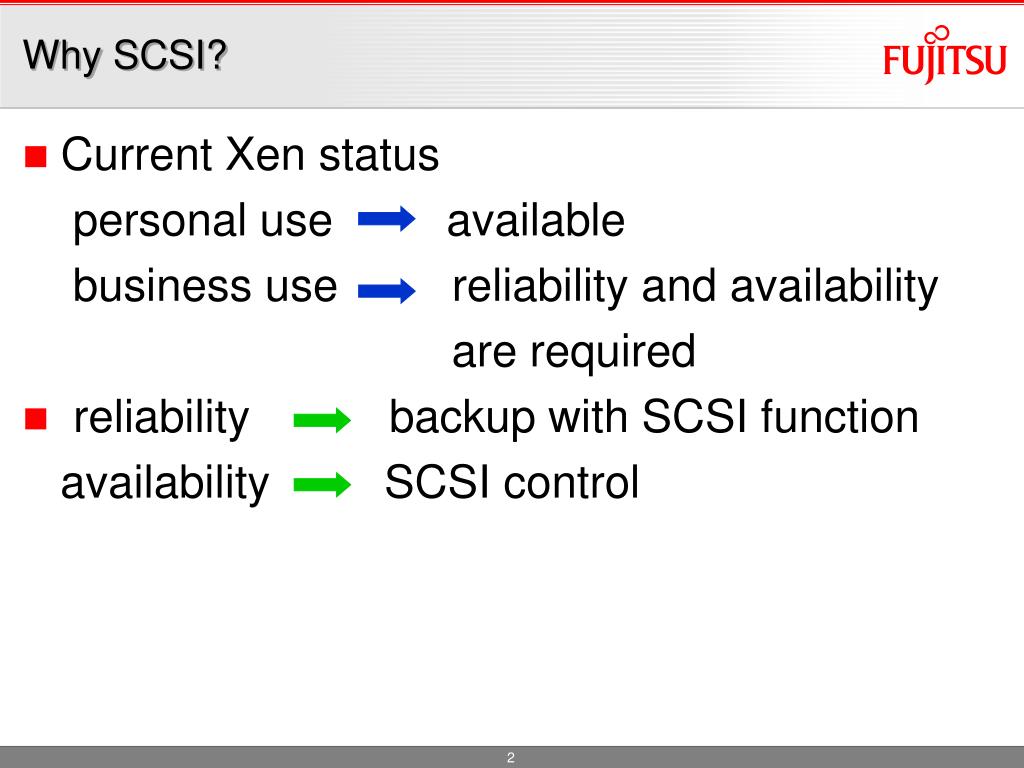 Why SCSI?

FUJITSU

Current Xen status
personal use → available
business use → reliability and availability are required

reliability → backup with SCSI function
availability → SCSI control

2